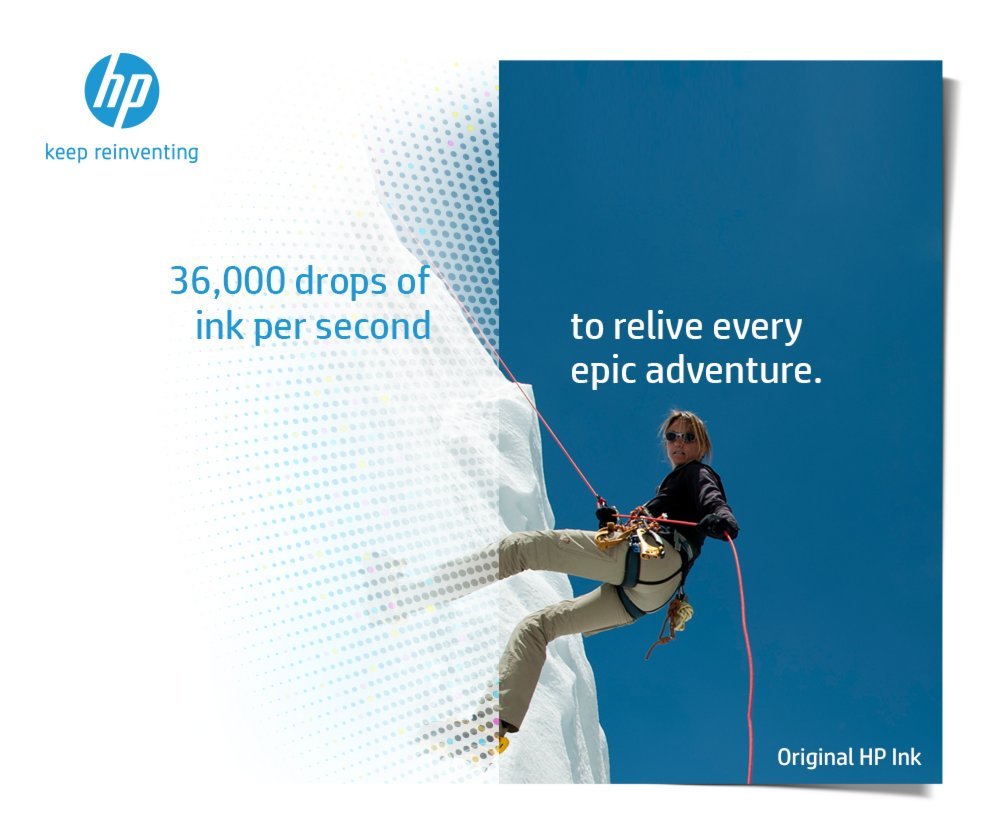 hp
keep reinventing

36,000 drops of ink per second

to relive every epic adventure.

Original HP Ink